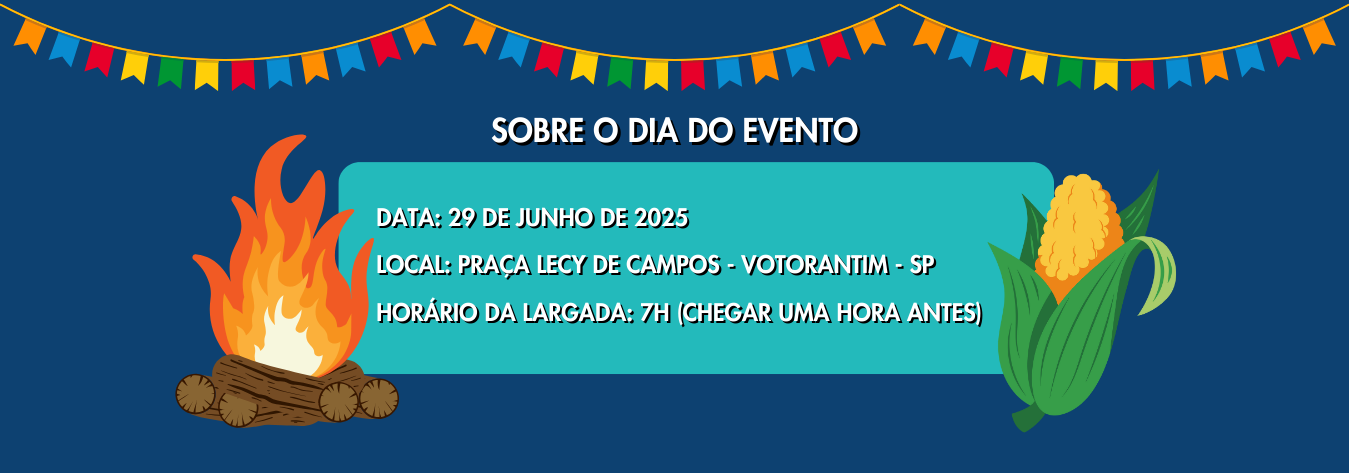 SOBRE O DIA DO EVENTO

DATA: 29 DE JUNHO DE 2025

LOCAL: PRAÇA LECY DE CAMPOS - VOTORANTIM - SP

HORÁRIO DA LARGADA: 7H (CHEGAR UMA HORA ANTES)